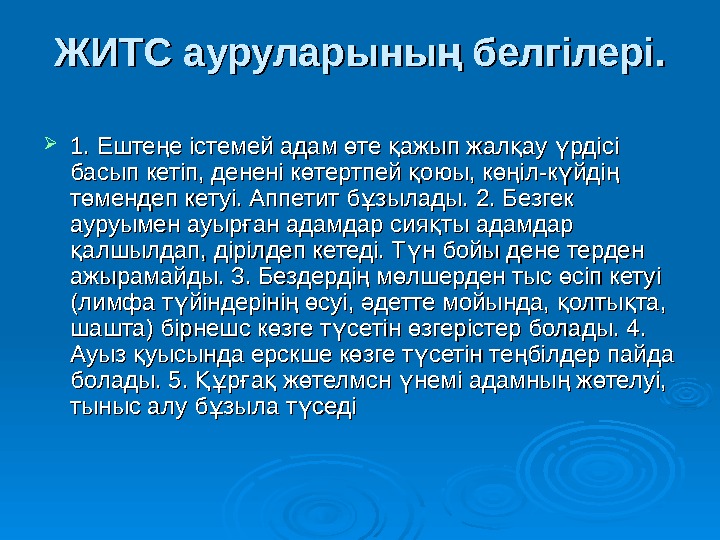 ЖИТС ауруларының белгілері.

1. Ештеңе істемей адам өте қажып жалқау үрдісі басып кетіп, денені көтертпей қоюы, көңіл-күйдің төмендеп кетуі. Аппетит бұзылады. 2. Безгек ауруымен ауырған адамдар сияқты адамдар қалшылдап, дірілдеп кетеді. Түн бойы дене терден ажырамайды. 3. Бездердің мөлшерден тыс өсіп кетуі (лимфа түйіндерінің өсуі, әдетте мойында, қолтықта, шашта) бірнешс көзге түсетін өзгерістер болады. 4. Ауыз қуысында ерскше көзге түсетін теңбілдер пайда болады. 5. Құрғақ жөтелмсн үнемі адамның жөтелуі, тыныс алу бұзыла түседі